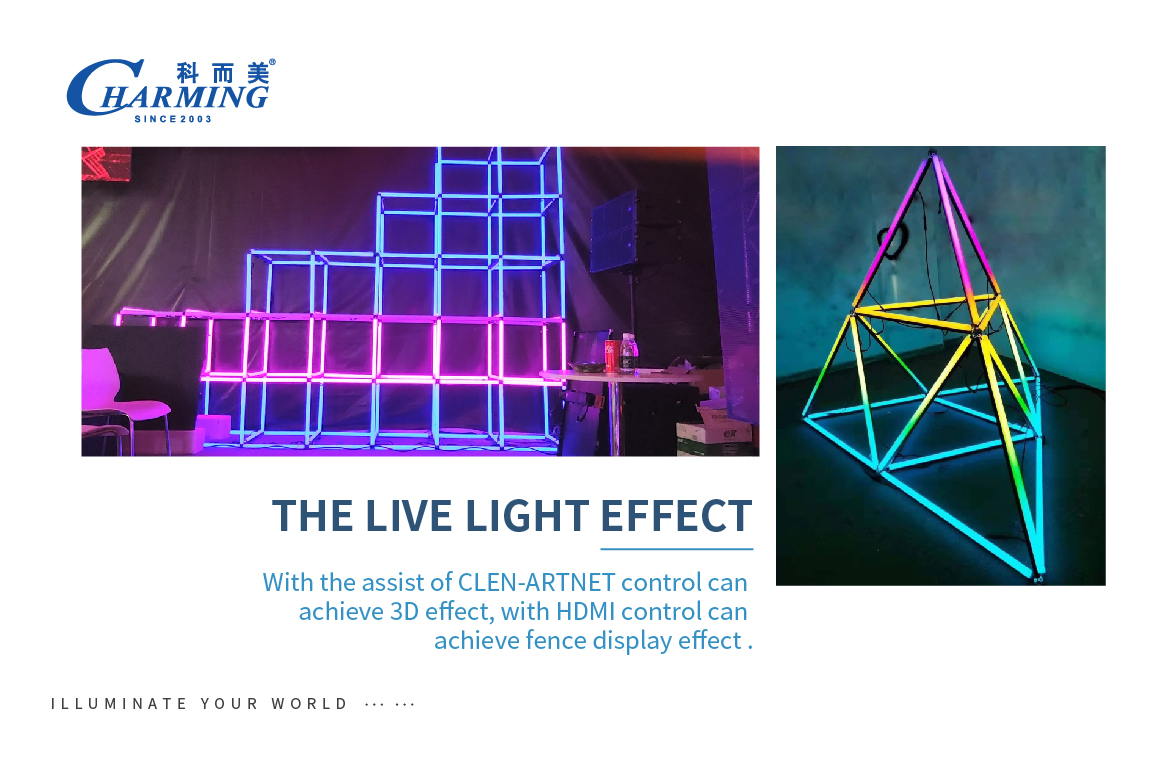 科而美®
CHARMING
SINCE 2003

THE LIVE LIGHT EFFECT

With the assist of CLEN-ARTNET control can achieve 3D effect, with HDMI control can achieve fence display effect .

ILLUMINATE YOUR WORLD ··· ···